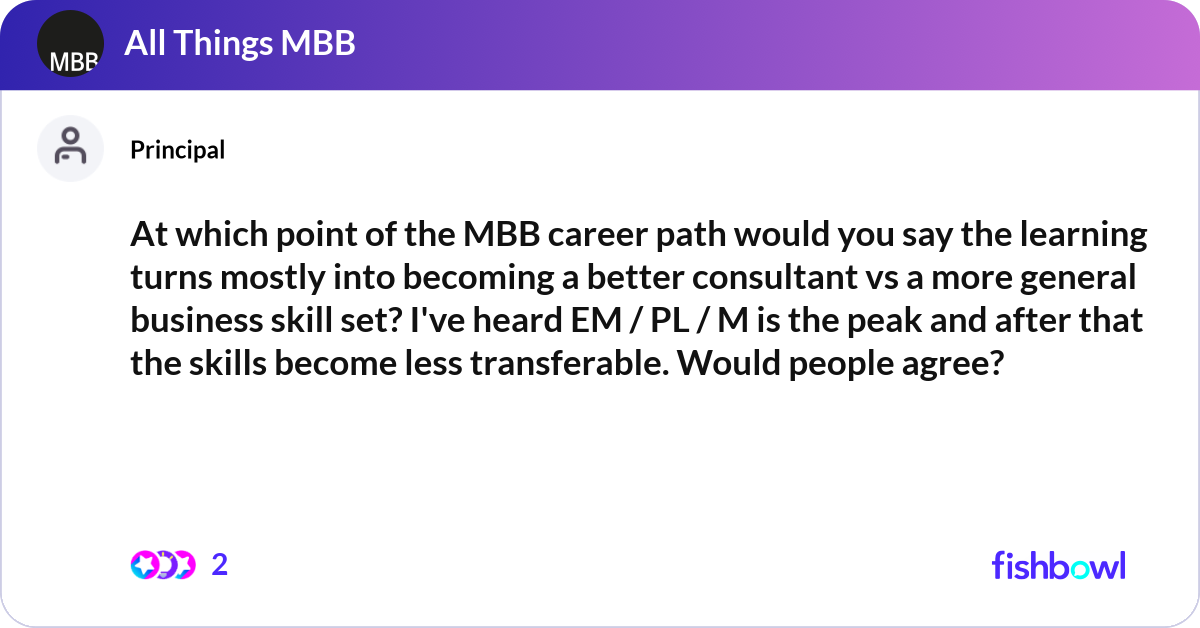 MBB

All Things MBB

Principal

At which point of the MBB career path would you say the learning turns mostly into becoming a better consultant vs a more general business skill set? I've heard EM / PL / M is the peak and after that the skills become less transferable. Would people agree?

2

fishbowl